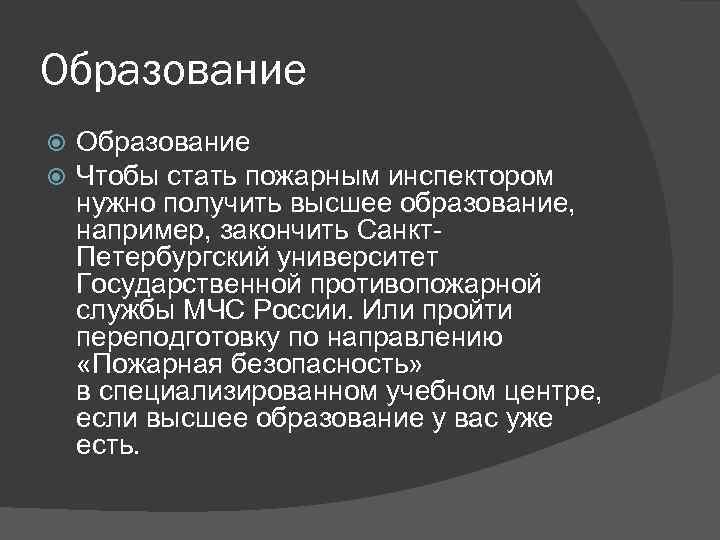 Образование

Образование

Чтобы стать пожарным инспектором нужно получить высшее образование, например, закончить Санкт-Петербургский университет Государственной противопожарной службы МЧС России. Или пройти переподготовку по направлению «Пожарная безопасность» в специализированном учебном центре, если высшее образование у вас уже есть.